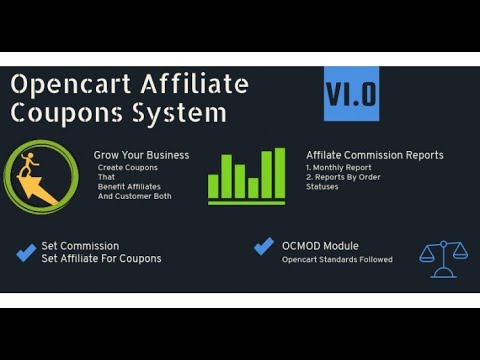 Opencart Affiliate Coupons System

V1.0

Grow Your Business
Create Coupons That Benefit Affiliates And Customer Both

Affilate Commission Reports
1. Monthly Report
2. Reports By Order Statuses

Set Commission
Set Affiliate For Coupons

OCMOD Module
Opencart Standards Followed